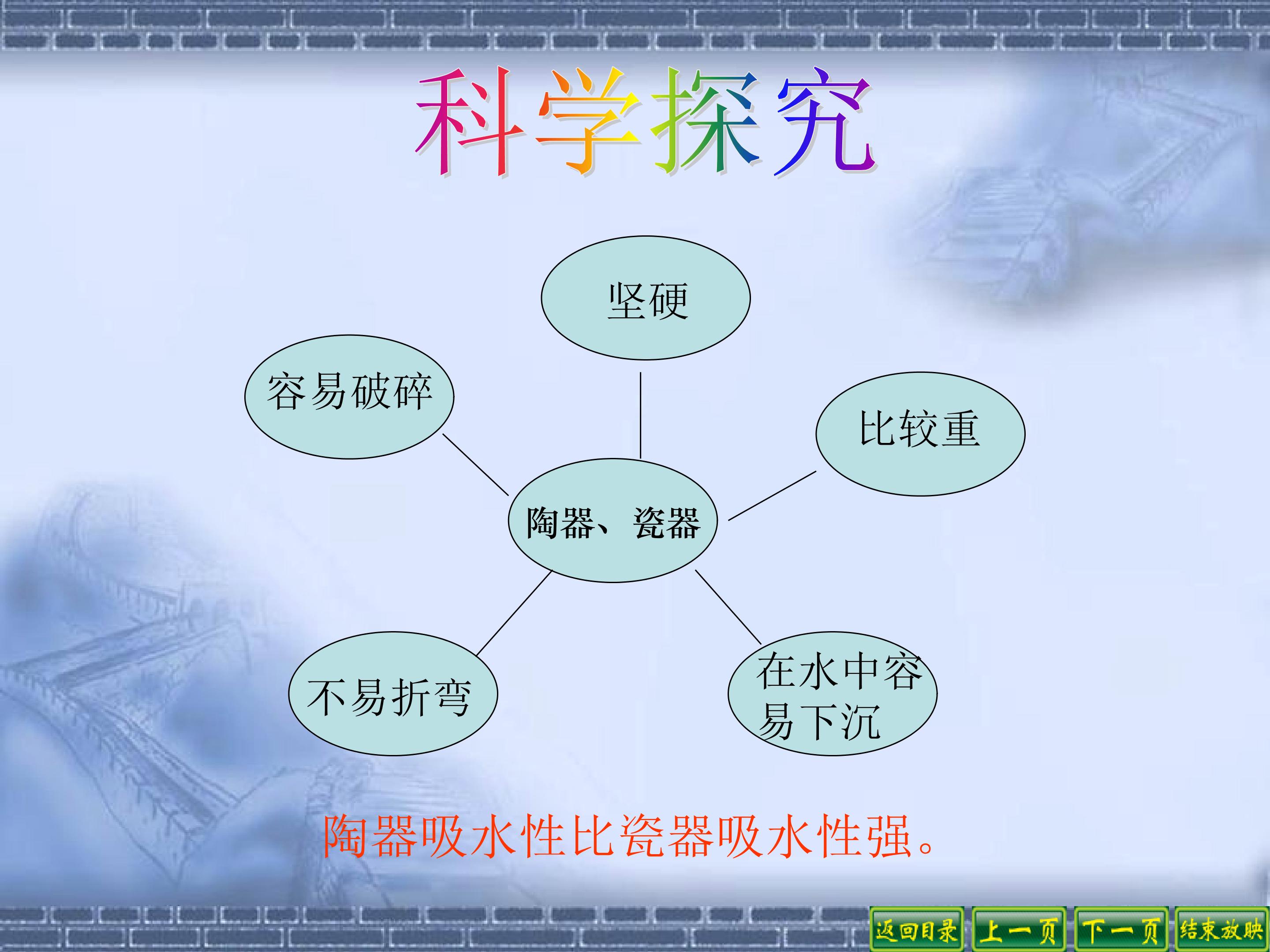 科学探究

坚硬

容易破碎

比较重

陶器、瓷器

不易折弯

在水中容易下沉

陶器吸水性比瓷器吸水性强。

返回目录 上一页 下一页 结束放映